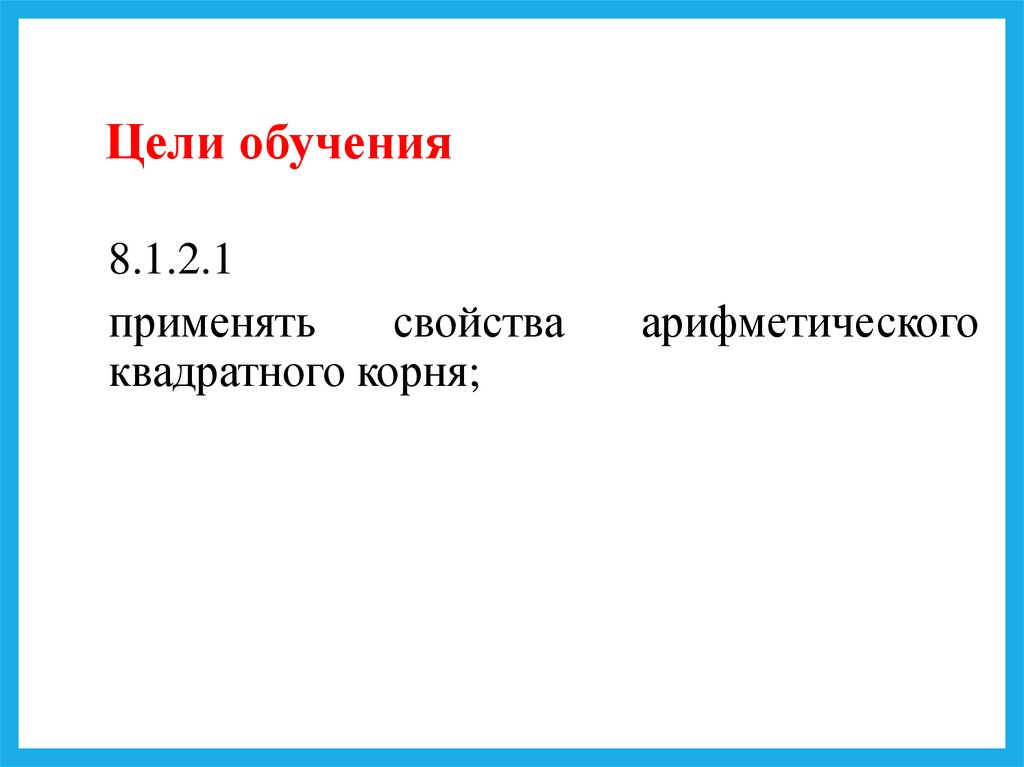 Цели обучения

8.1.2.1

применять свойства арифметического квадратного корня;